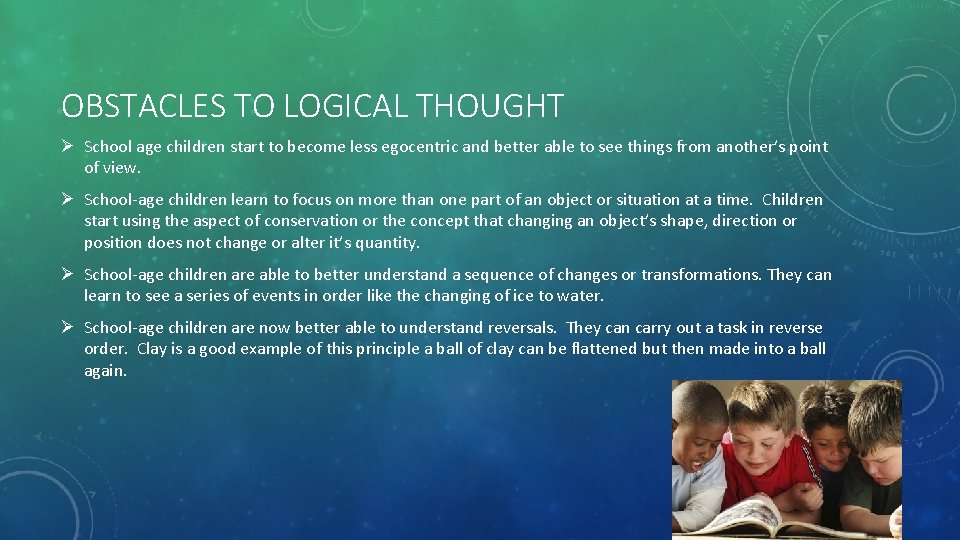 OBSTACLES TO LOGICAL THOUGHT

➢ School age children start to become less egocentric and better able to see things from another's point of view.

➢ School-age children learn to focus on more than one part of an object or situation at a time. Children start using the aspect of conservation or the concept that changing an object's shape, direction or position does not change or alter it's quantity.

➢ School-age children are able to better understand a sequence of changes or transformations. They can learn to see a series of events in order like the changing of ice to water.

➢ School-age children are now better able to understand reversals. They can carry out a task in reverse order. Clay is a good example of this principle a ball of clay can be flattened but then made into a ball again.